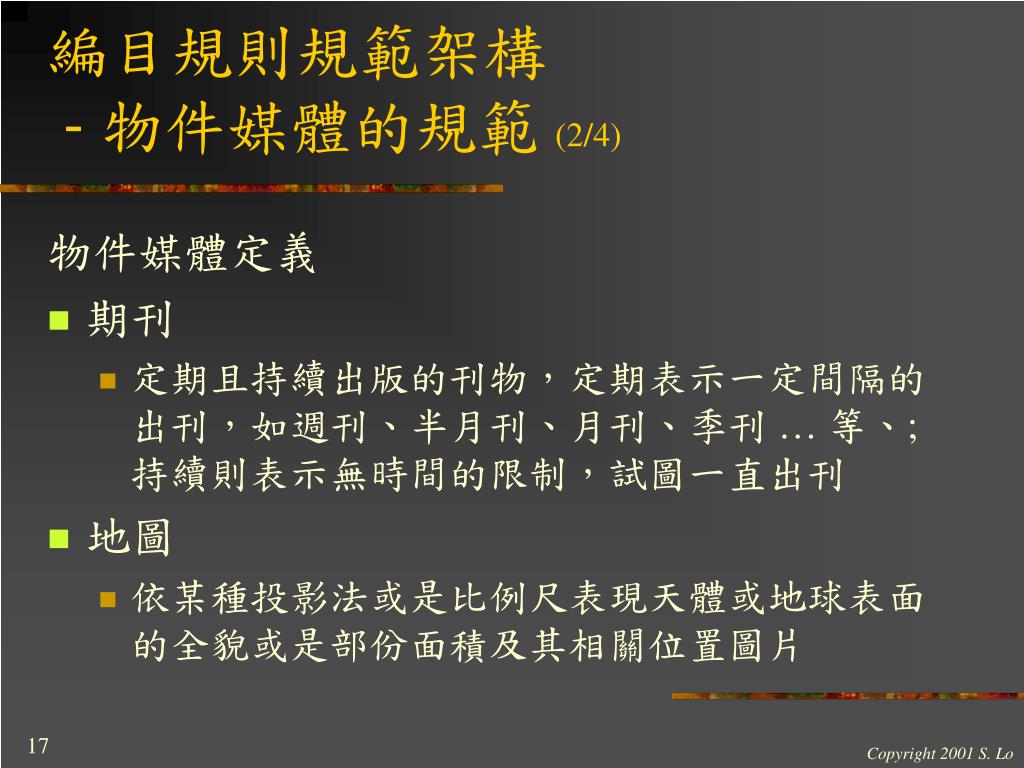 編目規則規範架構
- 物件媒體的規範 (2/4)

物件媒體定義

期刊

定期且持續出版的刊物，定期表示一定間隔的出刊，如週刊、半月刊、月刊、季刊 ... 等、; 持續則表示無時間的限制，試圖一直出刊

地圖

依某種投影法或是比例尺表現天體或地球表面的全貌或是部份面積及其相關位置圖片

17

Copyright 2001 S. Lo